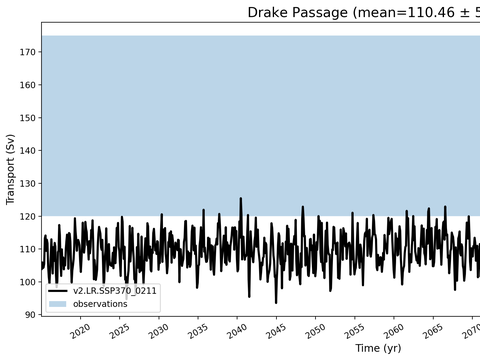 Drake Passage (mean=110.46 ± 5

Transport (Sv)

170
160
150
140
130
120
110
100
90

v2.LR.SSP370_0211
observations

2020
2025
2030
2035
2040
2045
2050
2055
2060
2065
2070

Time (yr)